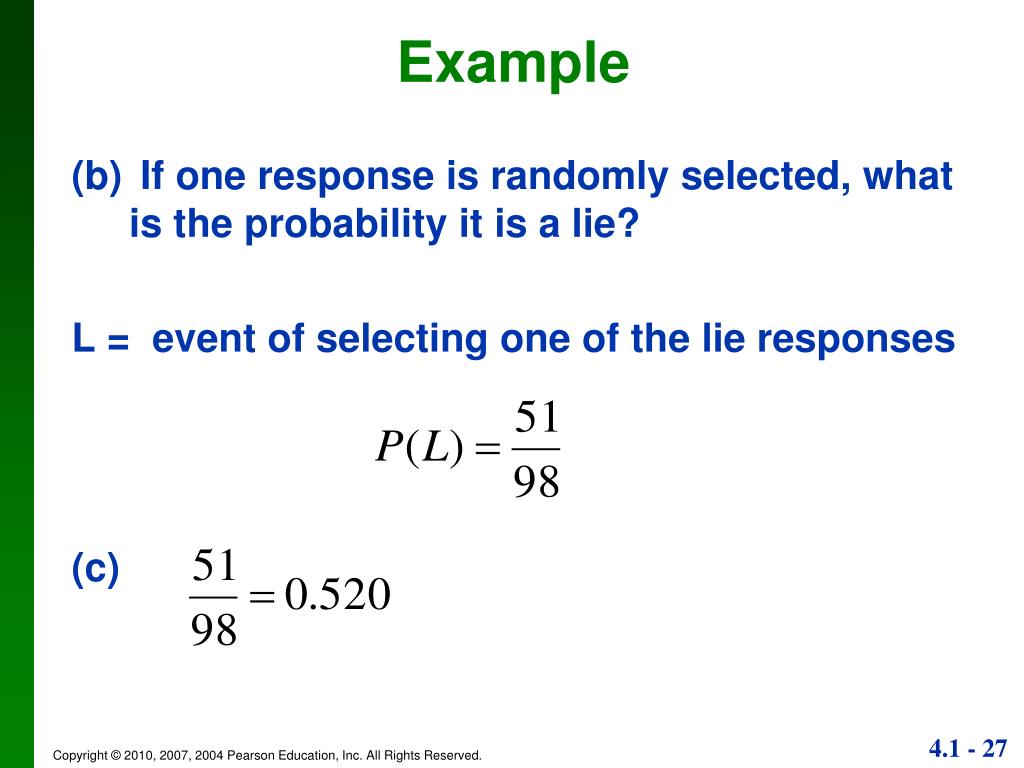 Example

(b) If one response is randomly selected, what is the probability it is a lie?

L = event of selecting one of the lie responses

$P(L) = \frac{51}{98}$

(c) $\frac{51}{98} = 0.520$

Copyright © 2010, 2007, 2004 Pearson Education, Inc. All Rights Reserved.

4.1 - 27